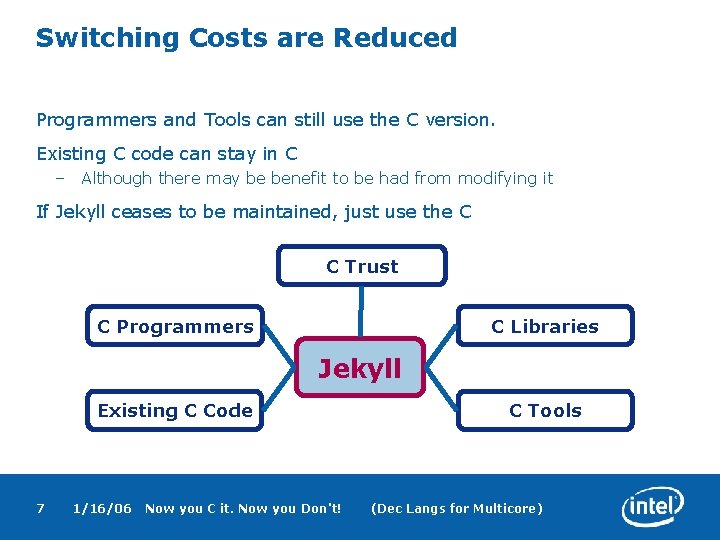 Switching Costs are Reduced

Programmers and Tools can still use the C version.

Existing C code can stay in C

– Although there may be benefit to be had from modifying it

If Jekyll ceases to be maintained, just use the C

C Trust

C Programmers

C Libraries

Jekyll

Existing C Code

C Tools

7 1/16/06 Now you C it. Now you Don't! (Dec Langs for Multicore)

intel